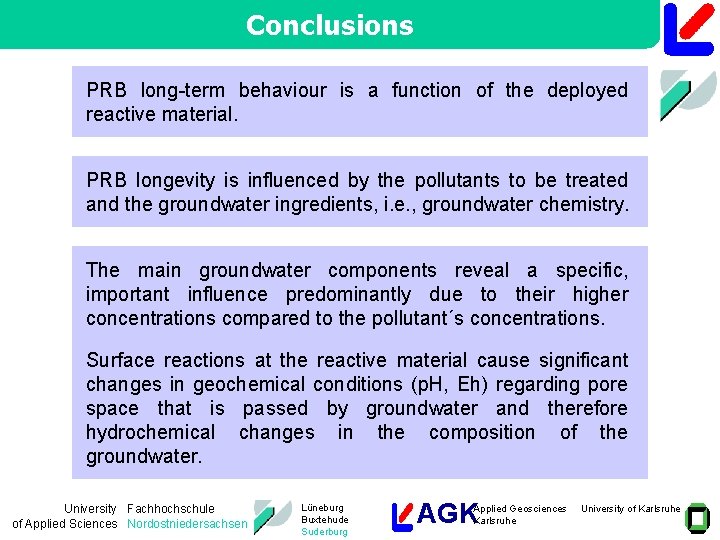 Conclusions

PRB long-term behaviour is a function of the deployed reactive material.

PRB longevity is influenced by the pollutants to be treated and the groundwater ingredients, i.e., groundwater chemistry.

The main groundwater components reveal a specific, important influence predominantly due to their higher concentrations compared to the pollutant´s concentrations.

Surface reactions at the reactive material cause significant changes in geochemical conditions (pH, Eh) regarding pore space that is passed by groundwater and therefore hydrochemical changes in the composition of the groundwater.

University of Applied Sciences Fachhochschule Nordostniedersachsen

Lüneburg Buxtehude Suderburg

AGK Applied Geosciences Karlsruhe

University of Karlsruhe